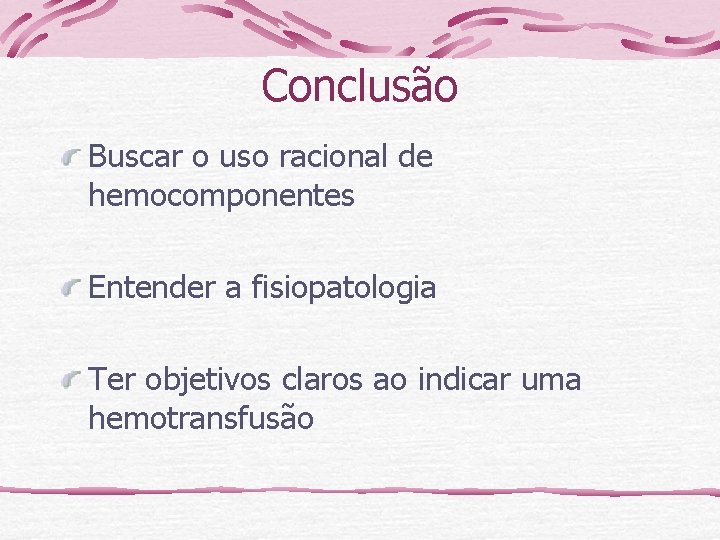 Conclusão

Buscar o uso racional de hemocomponentes

Entender a fisiopatologia

Ter objetivos claros ao indicar uma hemotransfusão